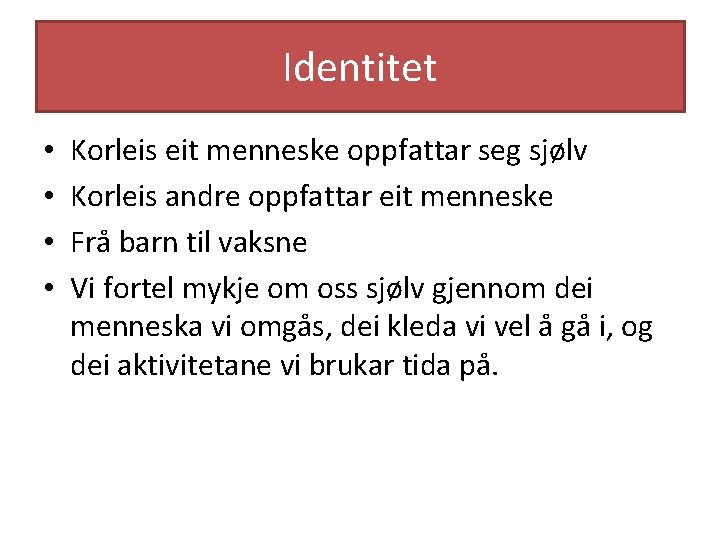 Identitet

• Korleis eit menneske oppfattar seg sjølv
• Korleis andre oppfattar eit menneske
• Frå barn til vaksne
• Vi fortel mykje om oss sjølv gjennom dei menneska vi omgås, dei kleda vi vel å gå i, og dei aktivitetane vi brukar tida på.